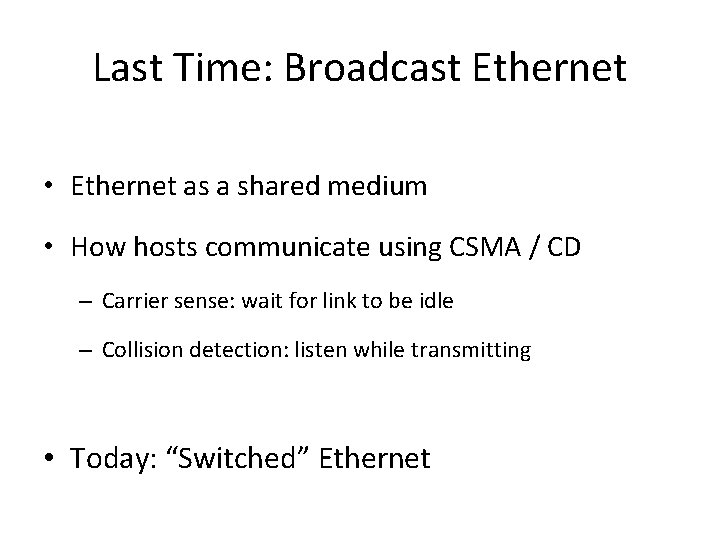 Last Time: Broadcast Ethernet

• Ethernet as a shared medium

• How hosts communicate using CSMA / CD

– Carrier sense: wait for link to be idle

– Collision detection: listen while transmitting

• Today: “Switched” Ethernet